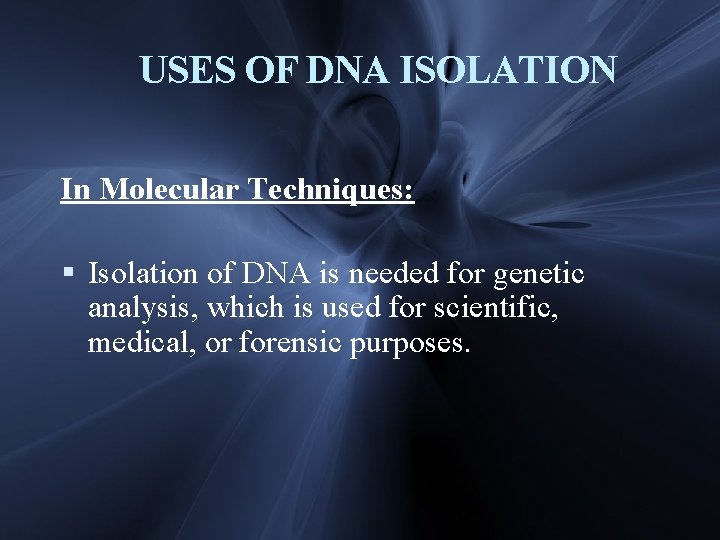 USES OF DNA ISOLATION

In Molecular Techniques:

▪ Isolation of DNA is needed for genetic analysis, which is used for scientific, medical, or forensic purposes.